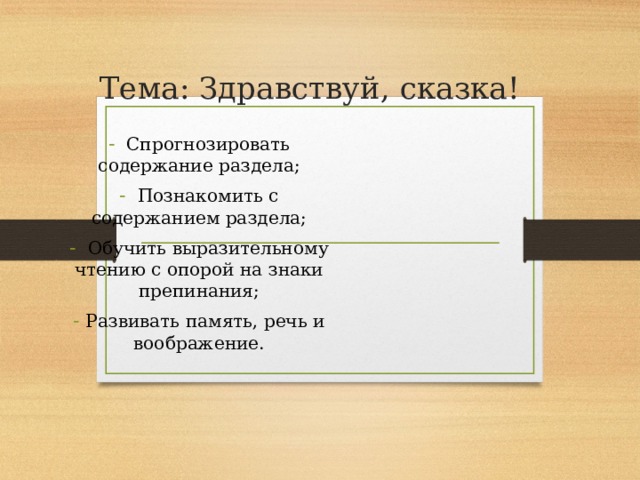 Тема: Здравствуй, сказка!

- Спрогнозировать содержание раздела;

- Познакомить с содержанием раздела;

- Обучить выразительному чтению с опорой на знаки препинания;

- Развивать память, речь и воображение.